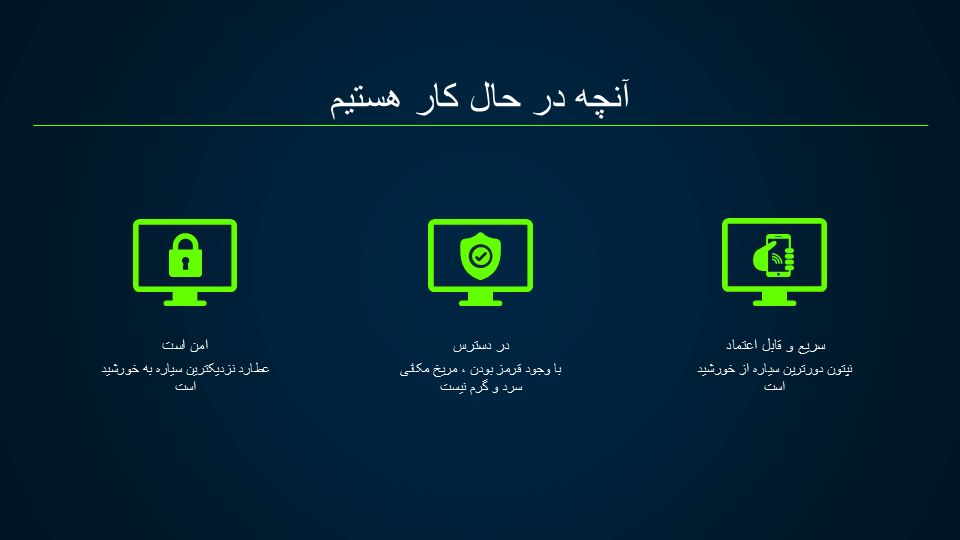 آنچه در حال کار هستیم

سریع و قابل اعتماد

نپتون دورترین سیاره از خورشید است

در دسترس

با وجود قرمز بودن ، مریخ مکانی سرد و گرم نیست

امن است

عطارد نزدیکترین سیاره به خورشید است